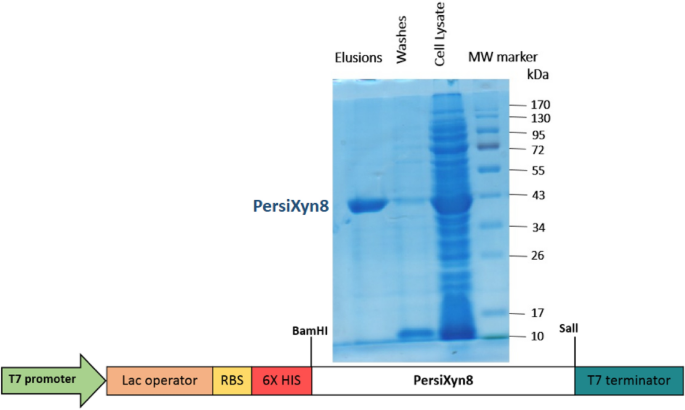 Elusions
Washes
Cell Lysate
MW marker
kDa
170
130
95
72
55
43
34
26
17
10

PersiXyn8

BamHI
SalI

T7 promoter
Lac operator
RBS
6X HIS
PersiXyn8
T7 terminator